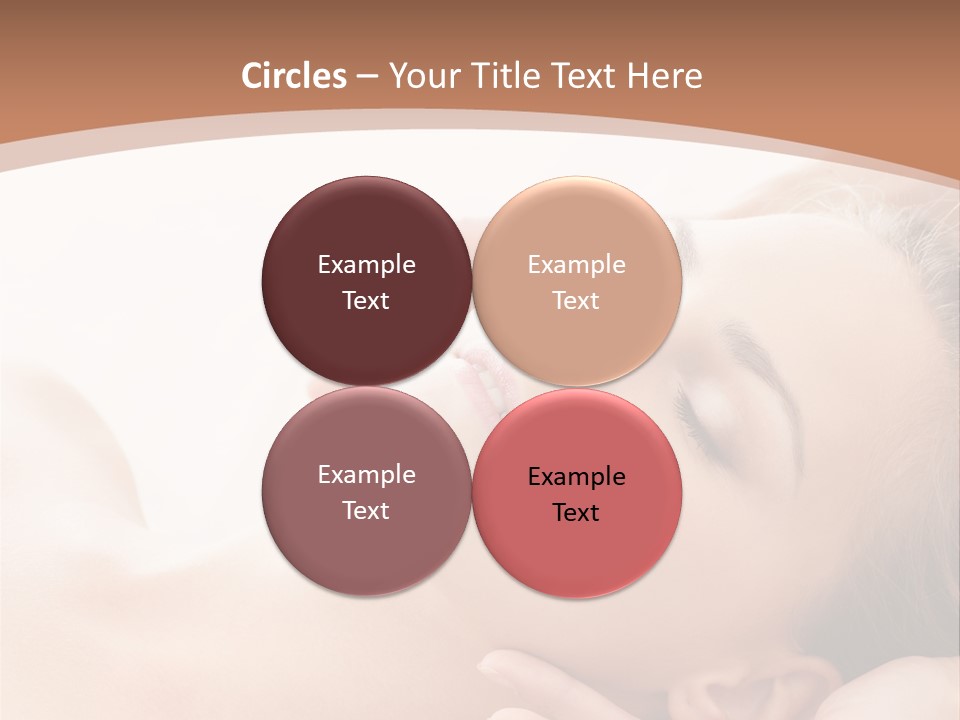 Circles – Your Title Text Here

Example Text

Example Text

Example Text

Example Text